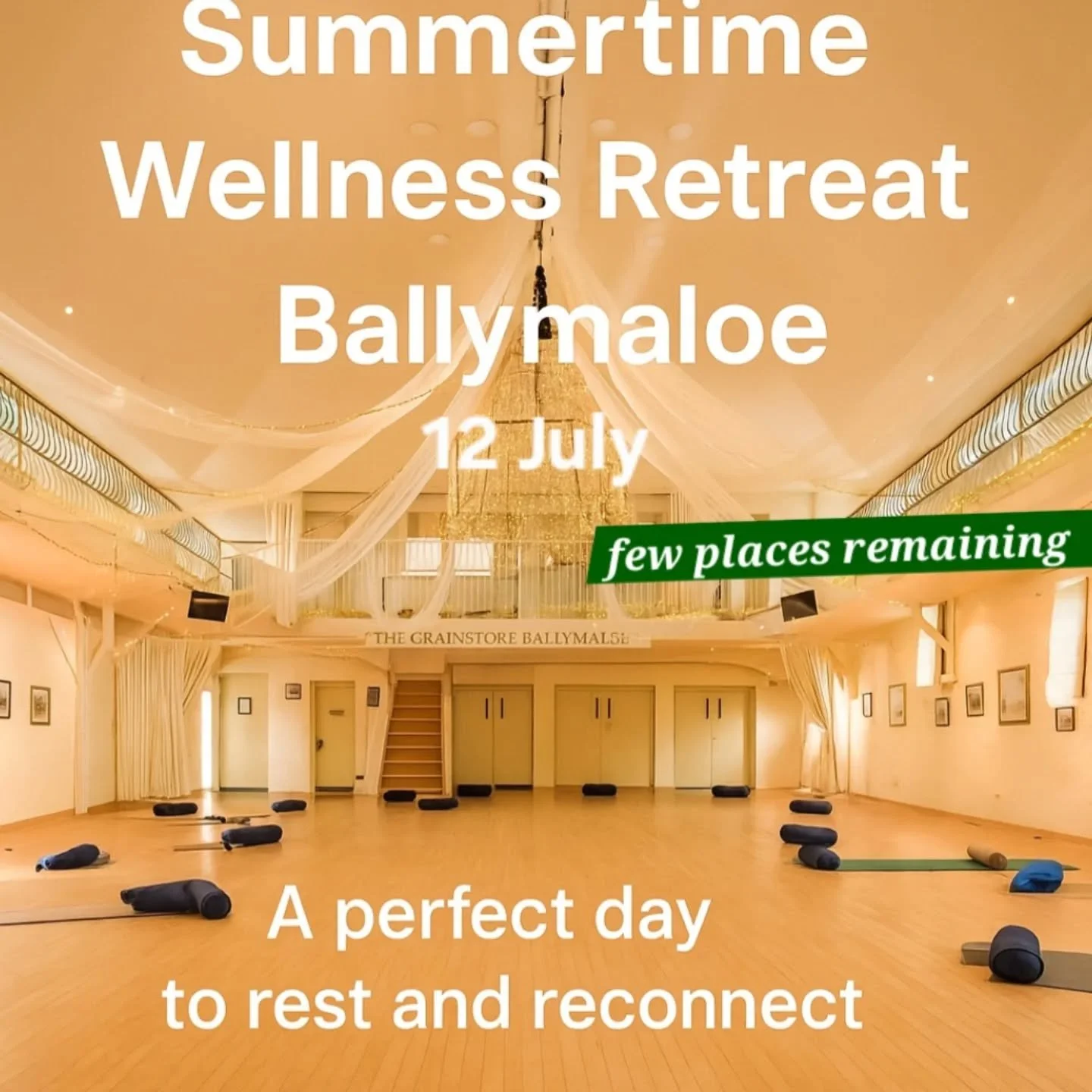 Summertime Wellness Retreat Ballymaloe

12 July

few places remaining

THE GRAINSTORE BALLYMALOE

A perfect day to rest and reconnect